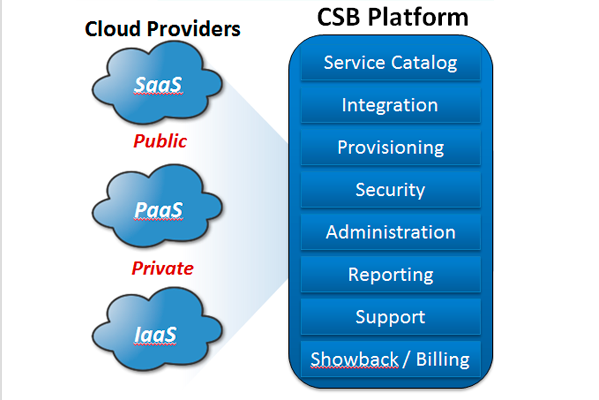 Cloud Providers

SaaS

Public

PaaS

Private

IaaS

CSB Platform

Service Catalog

Integration

Provisioning

Security

Administration

Reporting

Support

Showback / Billing